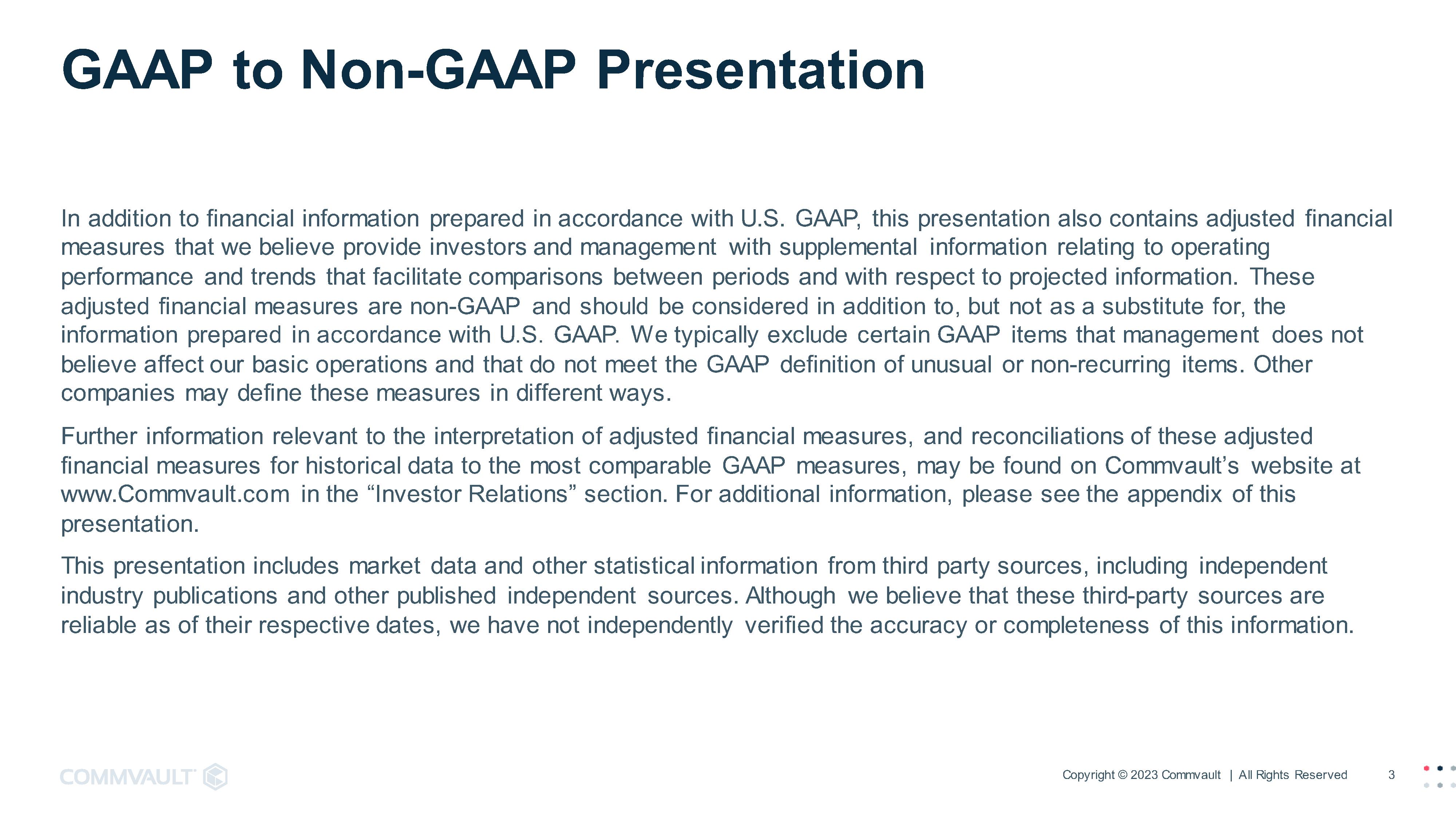 GAAP to Non-GAAP Presentation

In addition to financial information prepared in accordance with U.S. GAAP, this presentation also contains adjusted financial measures that we believe provide investors and management with supplemental information relating to operating performance and trends that facilitate comparisons between periods and with respect to projected information. These adjusted financial measures are non-GAAP and should be considered in addition to, but not as a substitute for, the information prepared in accordance with U.S. GAAP. We typically exclude certain GAAP items that management does not believe affect our basic operations and that do not meet the GAAP definition of unusual or non-recurring items. Other companies may define these measures in different ways.

Further information relevant to the interpretation of adjusted financial measures, and reconciliations of these adjusted financial measures for historical data to the most comparable GAAP measures, may be found on Commvault's website at www.Commvault.com in the "Investor Relations" section. For additional information, please see the appendix of this presentation.

This presentation includes market data and other statistical information from third party sources, including independent industry publications and other published independent sources. Although we believe that these third-party sources are reliable as of their respective dates, we have not independently verified the accuracy or completeness of this information.

COMMVAULT

Copyright © 2023 Commvault | All Rights Reserved 3